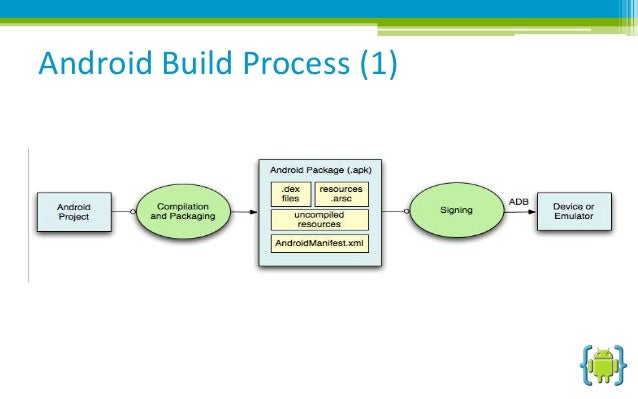 Android Build Process (1)

Android Project

Compilation and Packaging

Android Package (.apk)

.dex files

resources .arsc

uncompiled resources

AndroidManifest.xml

Signing

ADB

Device or Emulator